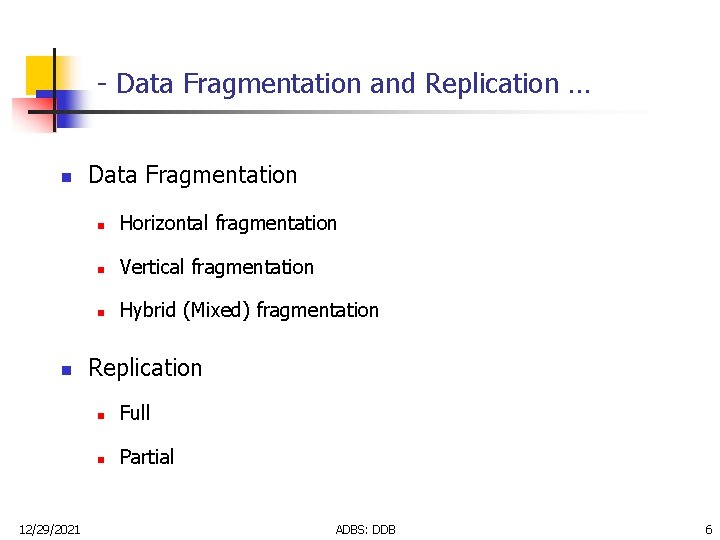 - Data Fragmentation and Replication …

- Data Fragmentation
  - Horizontal fragmentation
  - Vertical fragmentation
  - Hybrid (Mixed) fragmentation
- Replication
  - Full
  - Partial

12/29/2021

ADBS: DDB

6